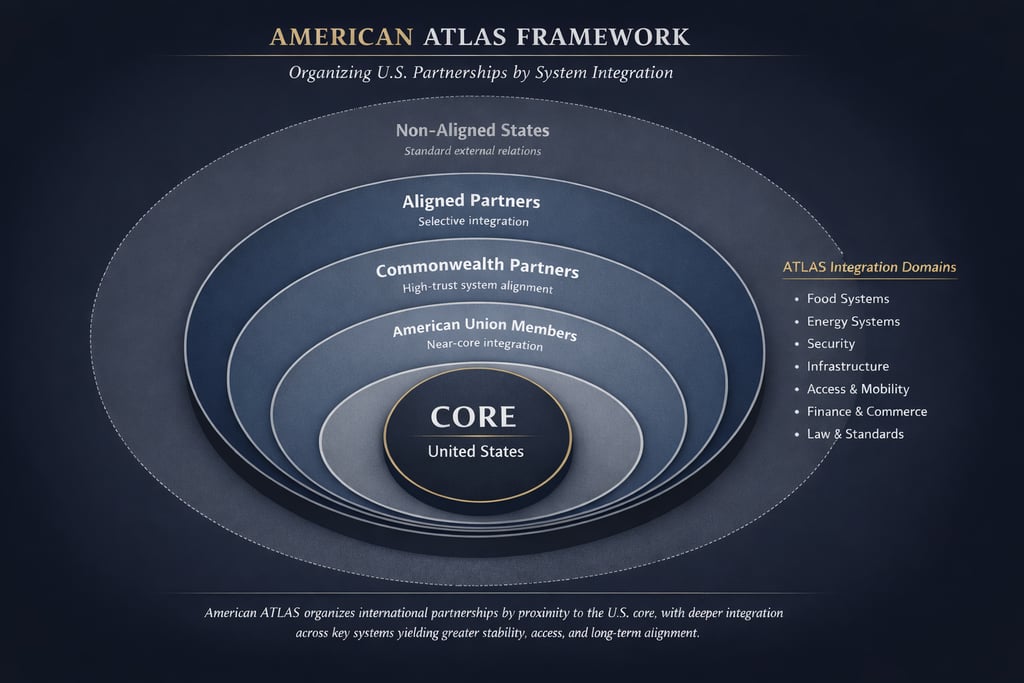 AMERICAN ATLAS FRAMEWORK

Organizing U.S. Partnerships by System Integration

Non-Aligned States
Standard external relations

Aligned Partners
Selective integration

Commonwealth Partners
High-trust system alignment

American Union Members
Near-core integration

CORE
United States

ATLAS Integration Domains
• Food Systems
• Energy Systems
• Security
• Infrastructure
• Access & Mobility
• Finance & Commerce
• Law & Standards

American ATLAS organizes international partnerships by proximity to the U.S. core, with deeper integration across key systems yielding greater stability, access, and long-term alignment.